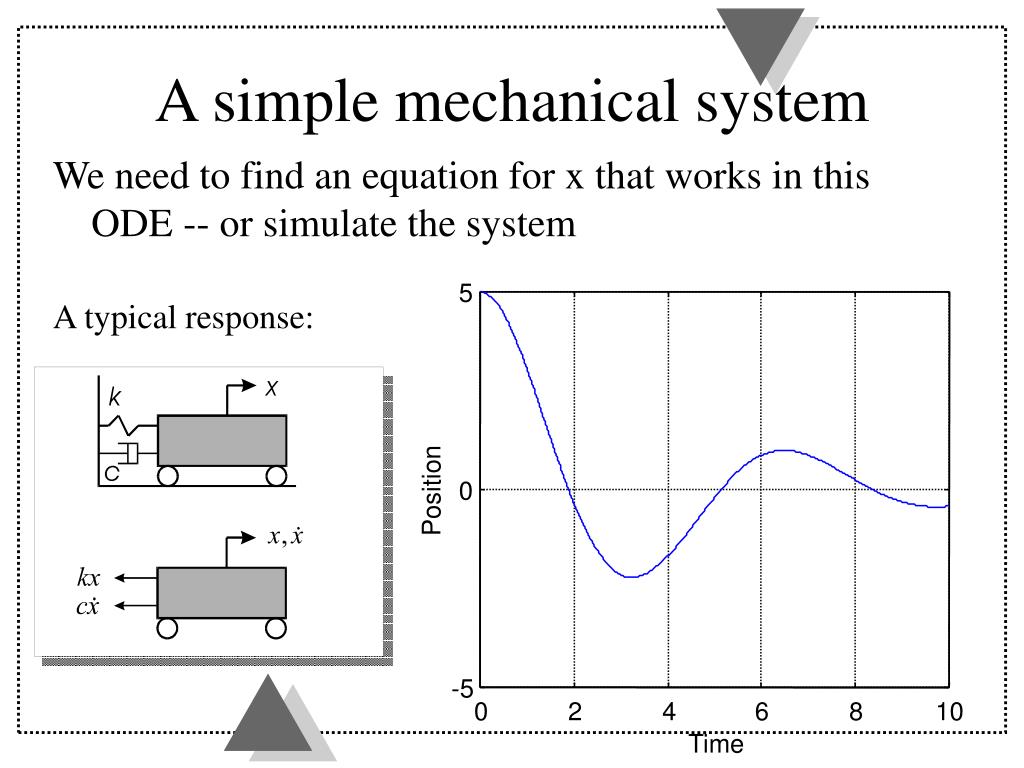 A simple mechanical system

We need to find an equation for x that works in this ODE -- or simulate the system

A typical response:

k
x
c

$x, \dot{x}$
$kx$
$c\dot{x}$

5
0
-5
Position
0 2 4 6 8 10
Time